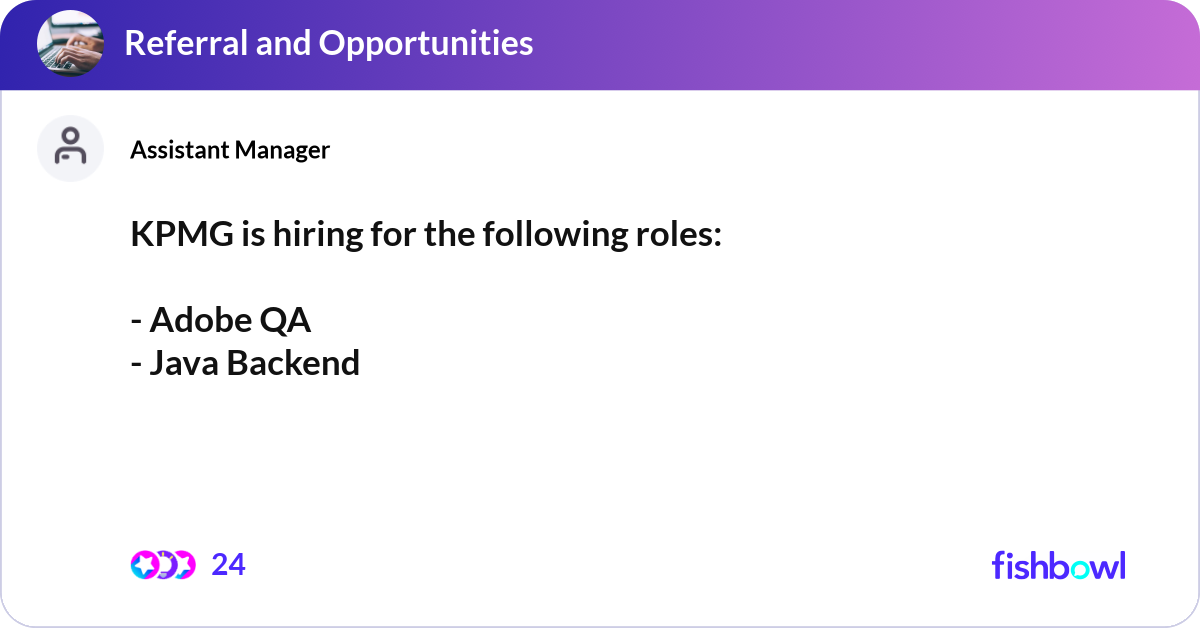 Referral and Opportunities

Assistant Manager

KPMG is hiring for the following roles:

- Adobe QA
- Java Backend

24

fishbowl